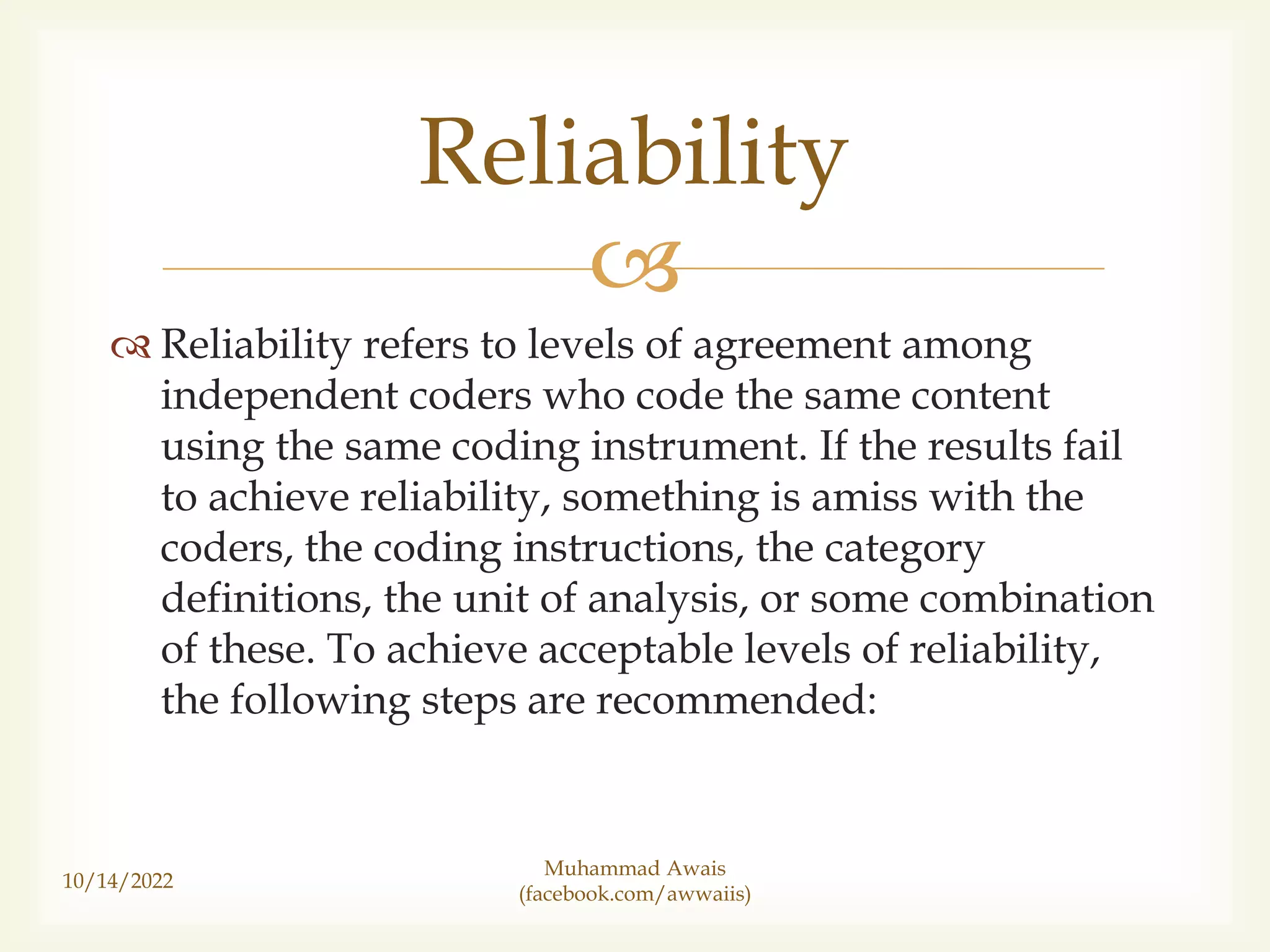 Reliability

Reliability refers to levels of agreement among independent coders who code the same content using the same coding instrument. If the results fail to achieve reliability, something is amiss with the coders, the coding instructions, the category definitions, the unit of analysis, or some combination of these. To achieve acceptable levels of reliability, the following steps are recommended:

10/14/2022

Muhammad Awais
(facebook.com/awwaiis)